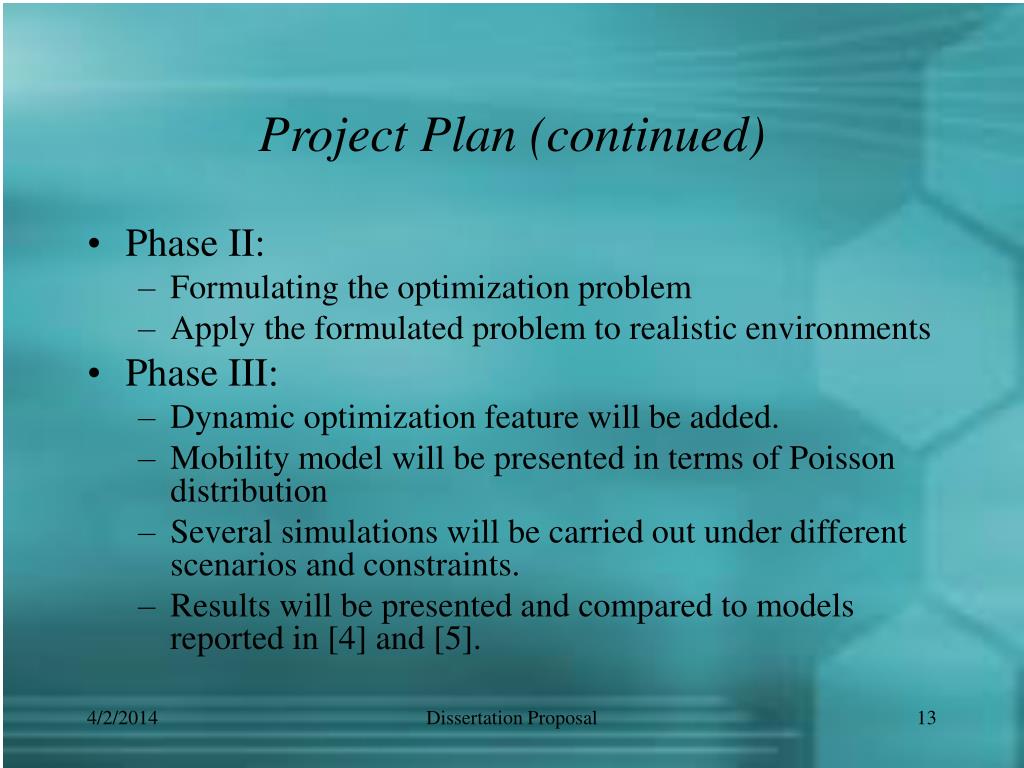 Project Plan (continued)

• Phase II:
– Formulating the optimization problem
– Apply the formulated problem to realistic environments
• Phase III:
– Dynamic optimization feature will be added.
– Mobility model will be presented in terms of Poisson distribution
– Several simulations will be carried out under different scenarios and constraints.
– Results will be presented and compared to models reported in [4] and [5].

4/2/2014
Dissertation Proposal
13